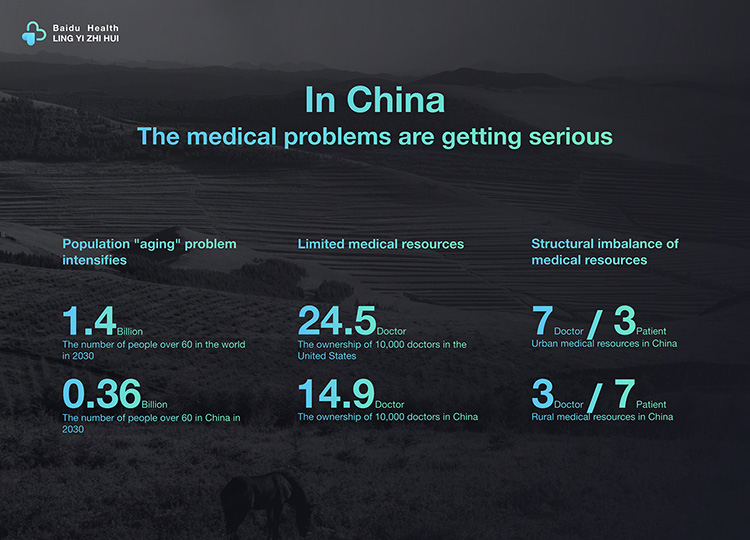 Baidu Health
LING YI ZHI HUI

In China
The medical problems are getting serious

Population "aging" problem intensifies

1.4 Billion
The number of people over 60 in the world in 2030

0.36 Billion
The number of people over 60 in China in 2030

Limited medical resources

24.5 Doctor
The ownership of 10,000 doctors in the United States

14.9 Doctor
The ownership of 10,000 doctors in China

Structural imbalance of medical resources

7 Doctor / 3 Patient
Urban medical resources in China

3 Doctor / 7 Patient
Rural medical resources in China